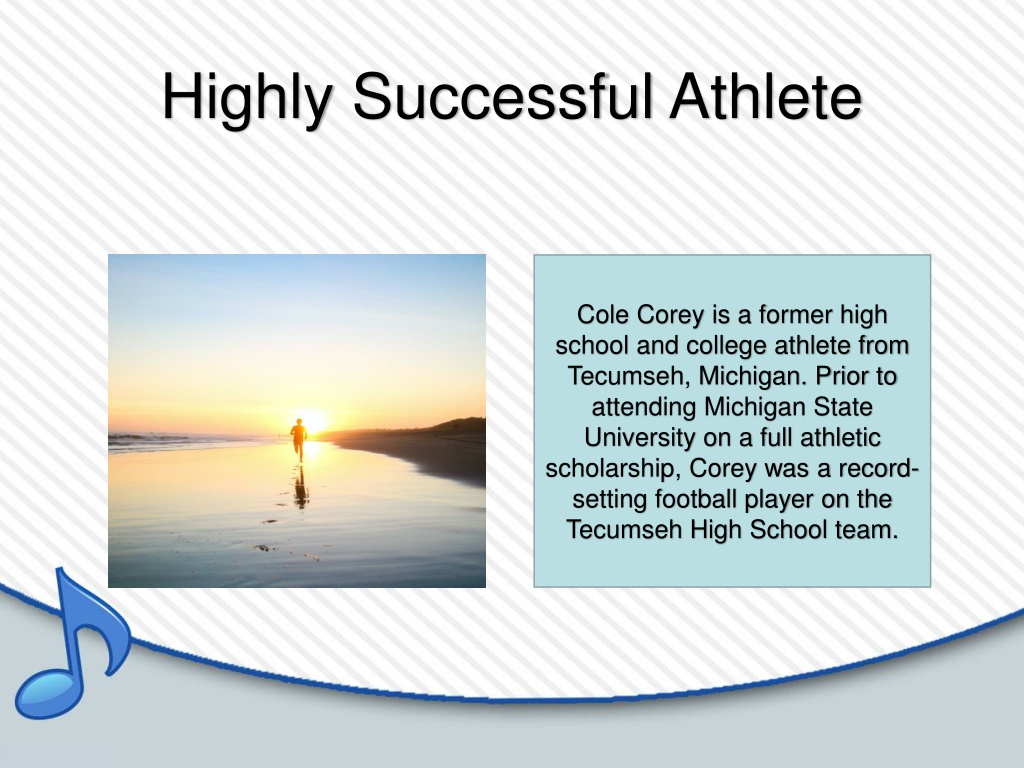 Highly Successful Athlete

Cole Corey is a former high school and college athlete from Tecumseh, Michigan. Prior to attending Michigan State University on a full athletic scholarship, Corey was a record-setting football player on the Tecumseh High School team.